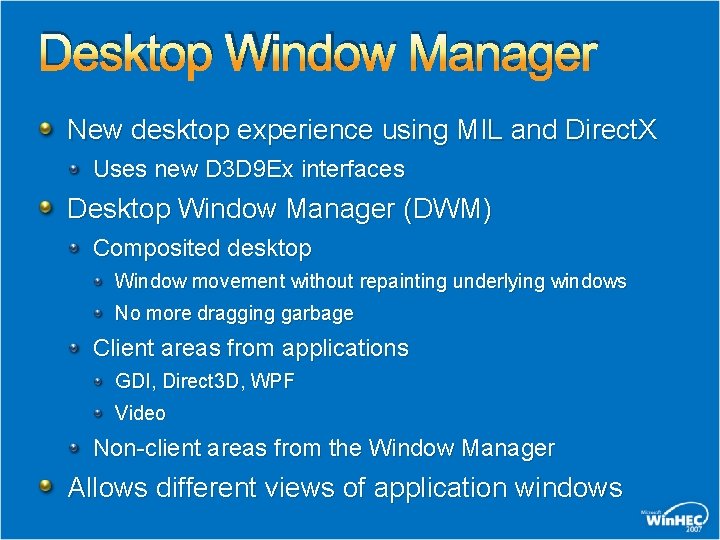 Desktop Window Manager

New desktop experience using MIL and DirectX

Uses new D3D9Ex interfaces

Desktop Window Manager (DWM)

Composited desktop

Window movement without repainting underlying windows

No more dragging garbage

Client areas from applications

GDI, Direct3D, WPF

Video

Non-client areas from the Window Manager

Allows different views of application windows

Microsoft WinHEC 2007